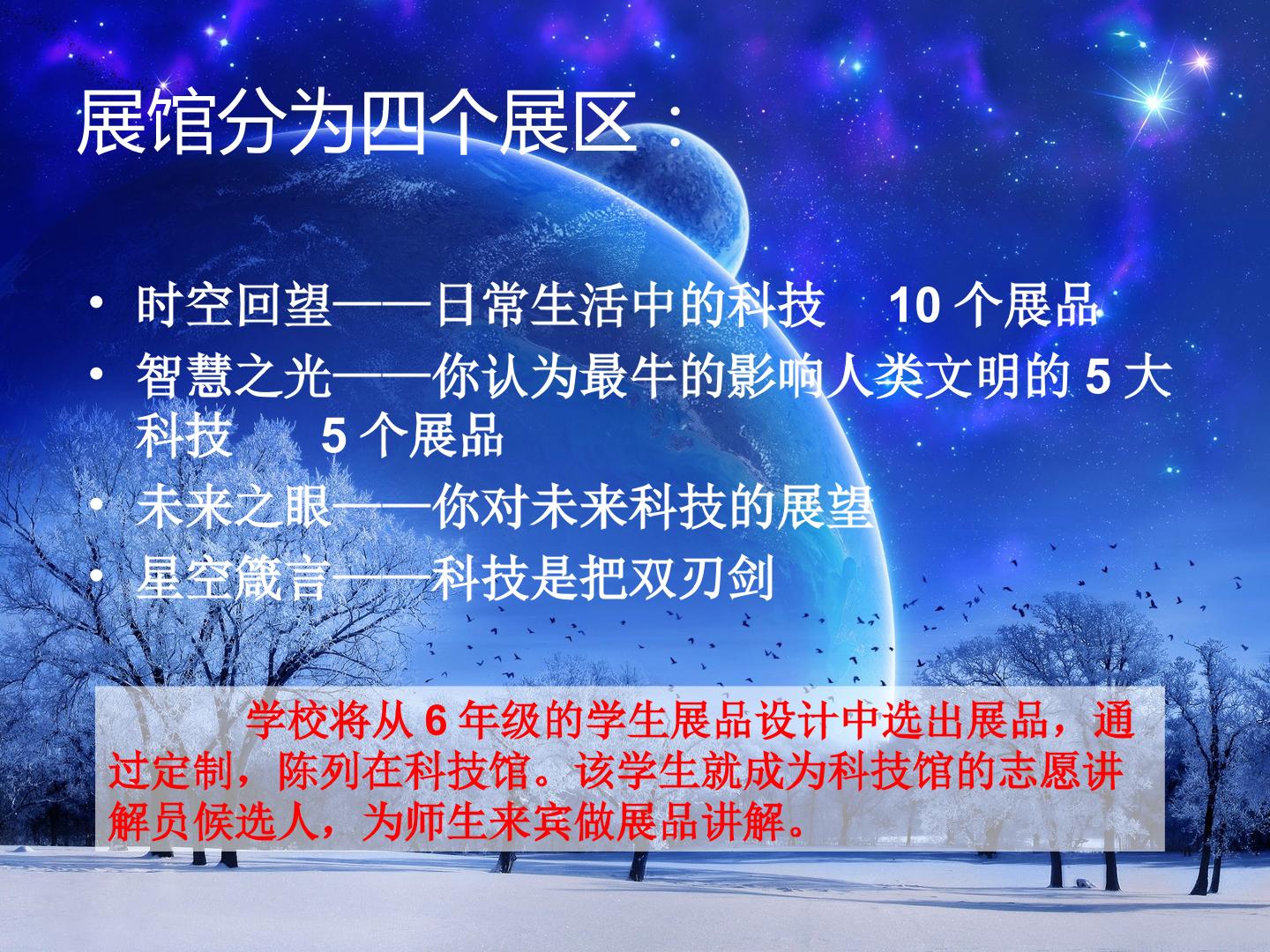 展馆分为四个展区：

• 时空回望——日常生活中的科技 10 个展品
• 智慧之光——你认为最牛的影响人类文明的 5 大科技 5 个展品
• 未来之眼——你对未来科技的展望
• 星空箴言——科技是把双刃剑

学校将从 6 年级的学生展品设计中选出展品，通过定制，陈列在科技馆。该学生就成为科技馆的志愿讲解员候选人，为师生来宾做展品讲解。